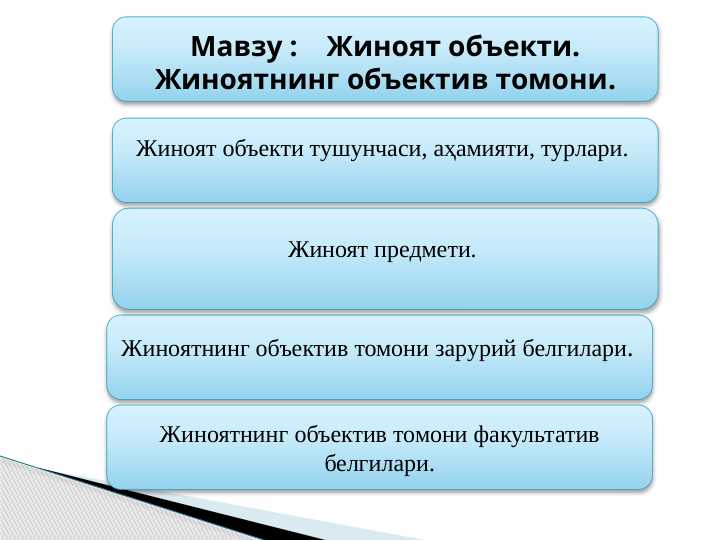 Мавзу : Жиноят объекти. Жиноятнинг объектив томони.

Жиноят объекти тушунчаси, аҳамияти, турлари.

Жиноят предмети.

Жиноятнинг объектив томони зарурий белгилари.

Жиноятнинг объектив томони факультатив белгилари.